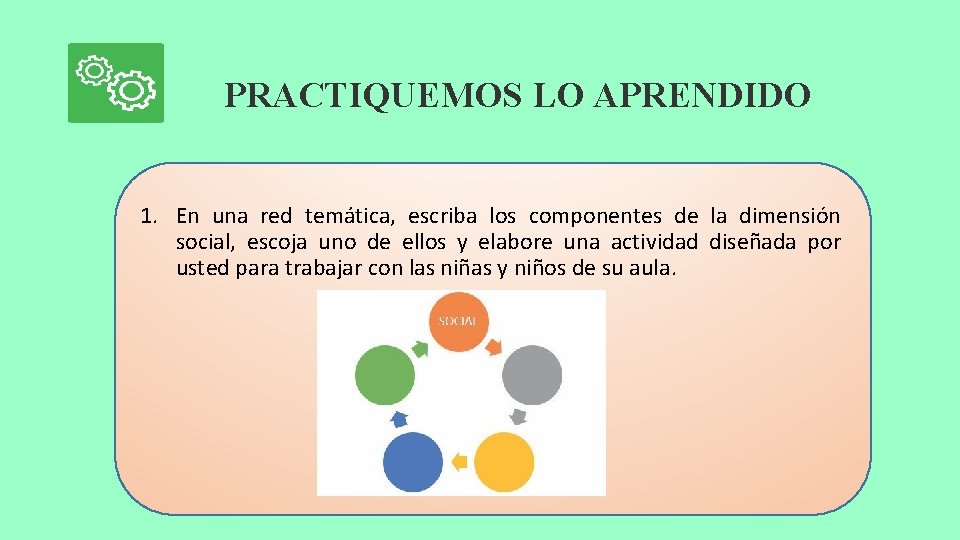 PRACTIQUEMOS LO APRENDIDO

1. En una red temática, escriba los componentes de la dimensión social, escoja uno de ellos y elabore una actividad diseñada por usted para trabajar con las niñas y niños de su aula.

SOCIAL